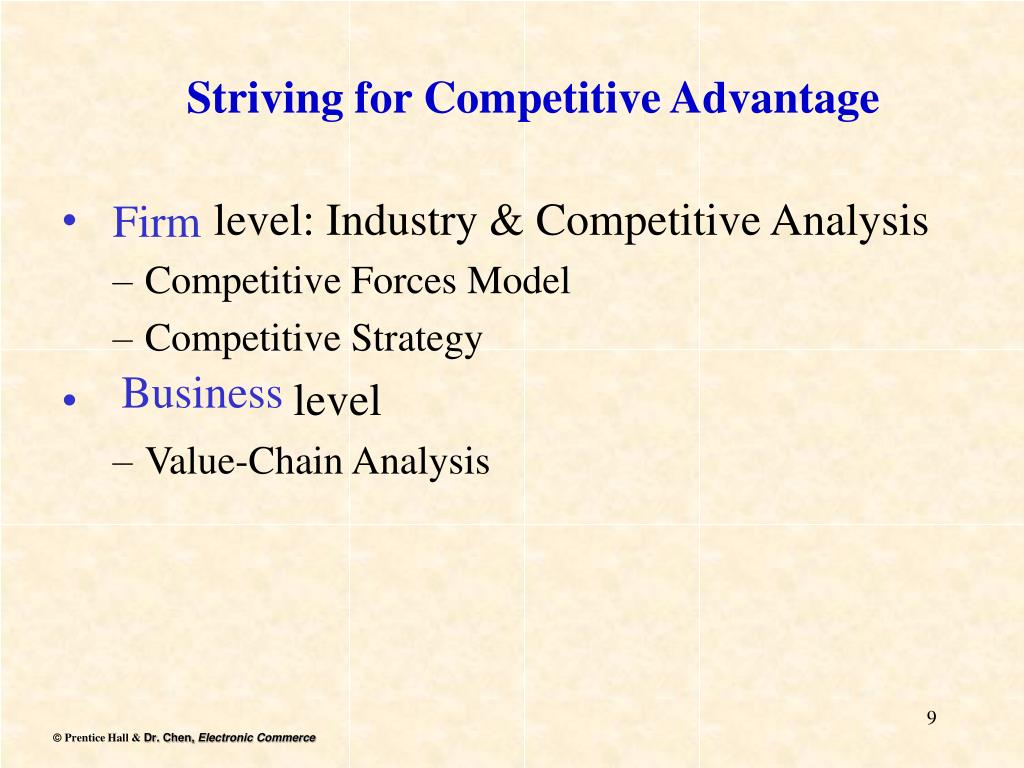 Striving for Competitive Advantage

• Firm level: Industry & Competitive Analysis
– Competitive Forces Model
– Competitive Strategy
• Business level
– Value-Chain Analysis

9

© Prentice Hall & Dr. Chen, Electronic Commerce